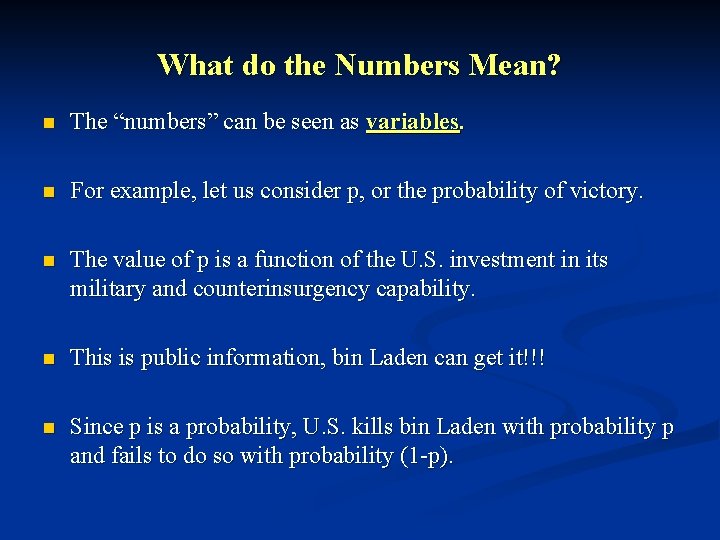 What do the Numbers Mean?

The “numbers” can be seen as variables.

For example, let us consider p, or the probability of victory.

The value of p is a function of the U.S. investment in its military and counterinsurgency capability.

This is public information, bin Laden can get it!!!

Since p is a probability, U.S. kills bin Laden with probability p and fails to do so with probability (1-p).